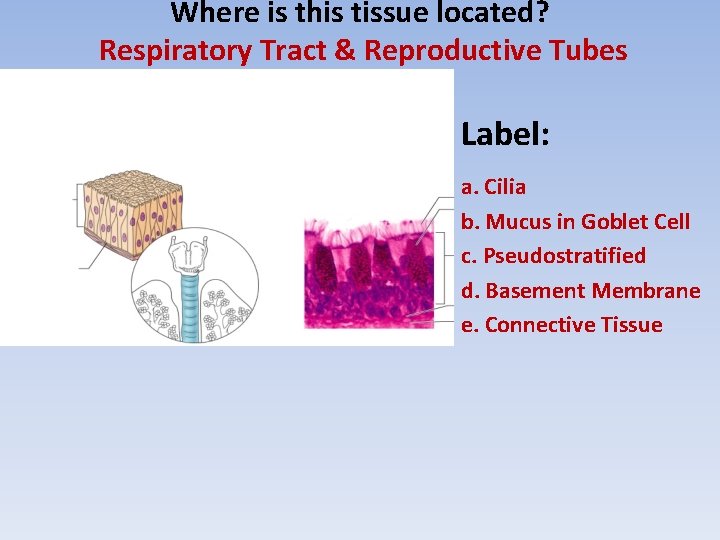 Where is this tissue located?
Respiratory Tract & Reproductive Tubes

Label:

a. Cilia
b. Mucus in Goblet Cell
c. Pseudostratified
d. Basement Membrane
e. Connective Tissue